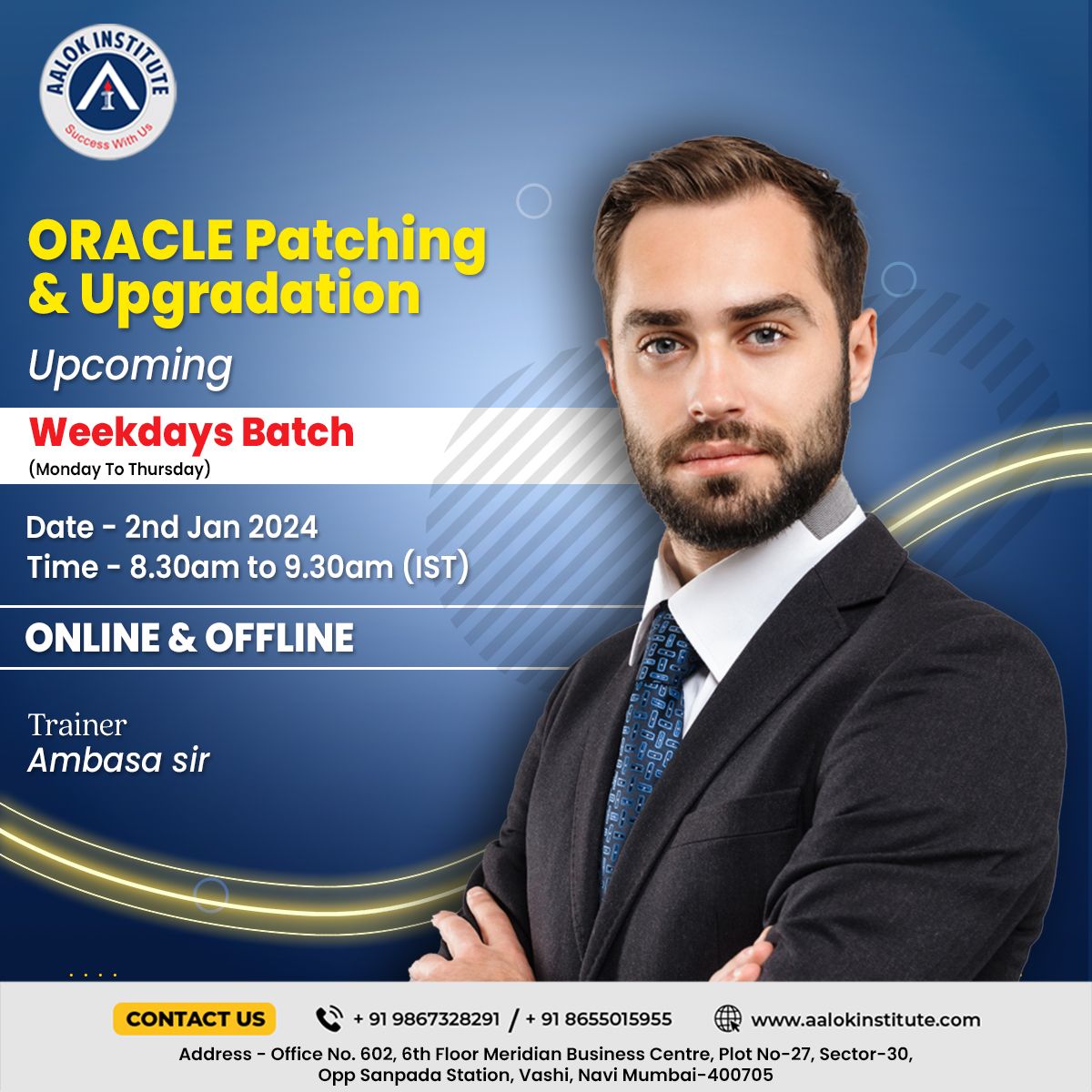 AALOK INSTITUTE
Success With Us

ORACLE Patching & Upgradation

Upcoming

Weekdays Batch
(Monday To Thursday)

Date - 2nd Jan 2024
Time - 8.30am to 9.30am (IST)

ONLINE & OFFLINE

Trainer
Ambasa sir

CONTACT US + 91 9867328291 / + 91 8655015955 www.aalokinstitute.com

Address - Office No. 602, 6th Floor Meridian Business Centre, Plot No-27, Sector-30, Opp Sanpada Station, Vashi, Navi Mumbai-400705